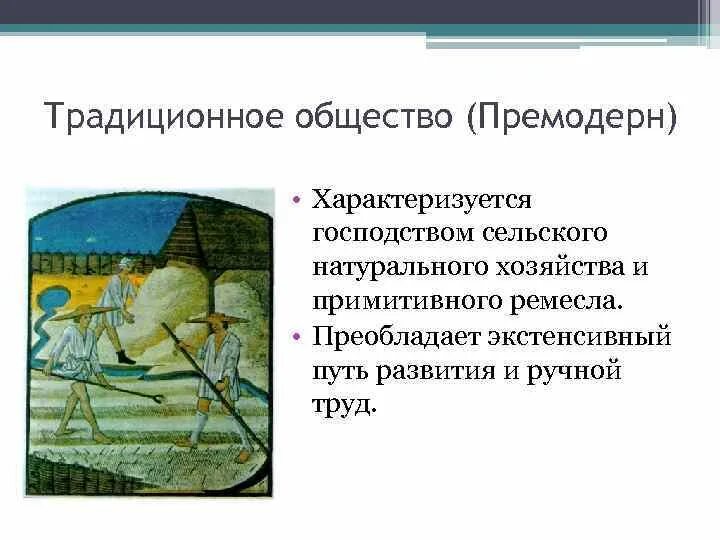 Традиционное общество (Премодерн)

• Характеризуется господством сельского натурального хозяйства и примитивного ремесла.
• Преобладает экстенсивный путь развития и ручной труд.